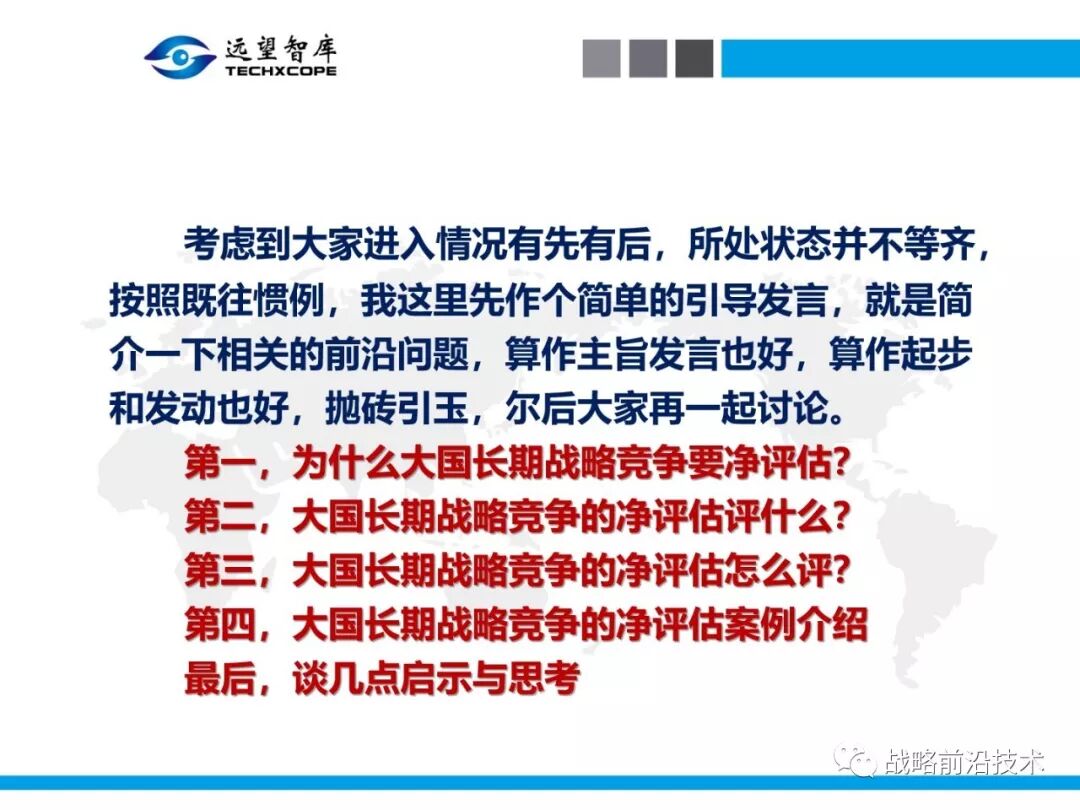 远望智库
TECHXCOPE

考虑到大家进入情况有先有后，所处状态并不等齐，按照既往惯例，我这里先作个简单的引导发言，就是简介一下相关的前沿问题，算作主旨发言也好，算作起步和发动也好，抛砖引玉，尔后大家再一起讨论。

第一，为什么大国长期战略竞争要净评估？
第二，大国长期战略竞争的净评估评什么？
第三，大国长期战略竞争的净评估怎么评？
第四，大国长期战略竞争的净评估案例介绍
最后，谈几点启示与思考

战略前沿技术